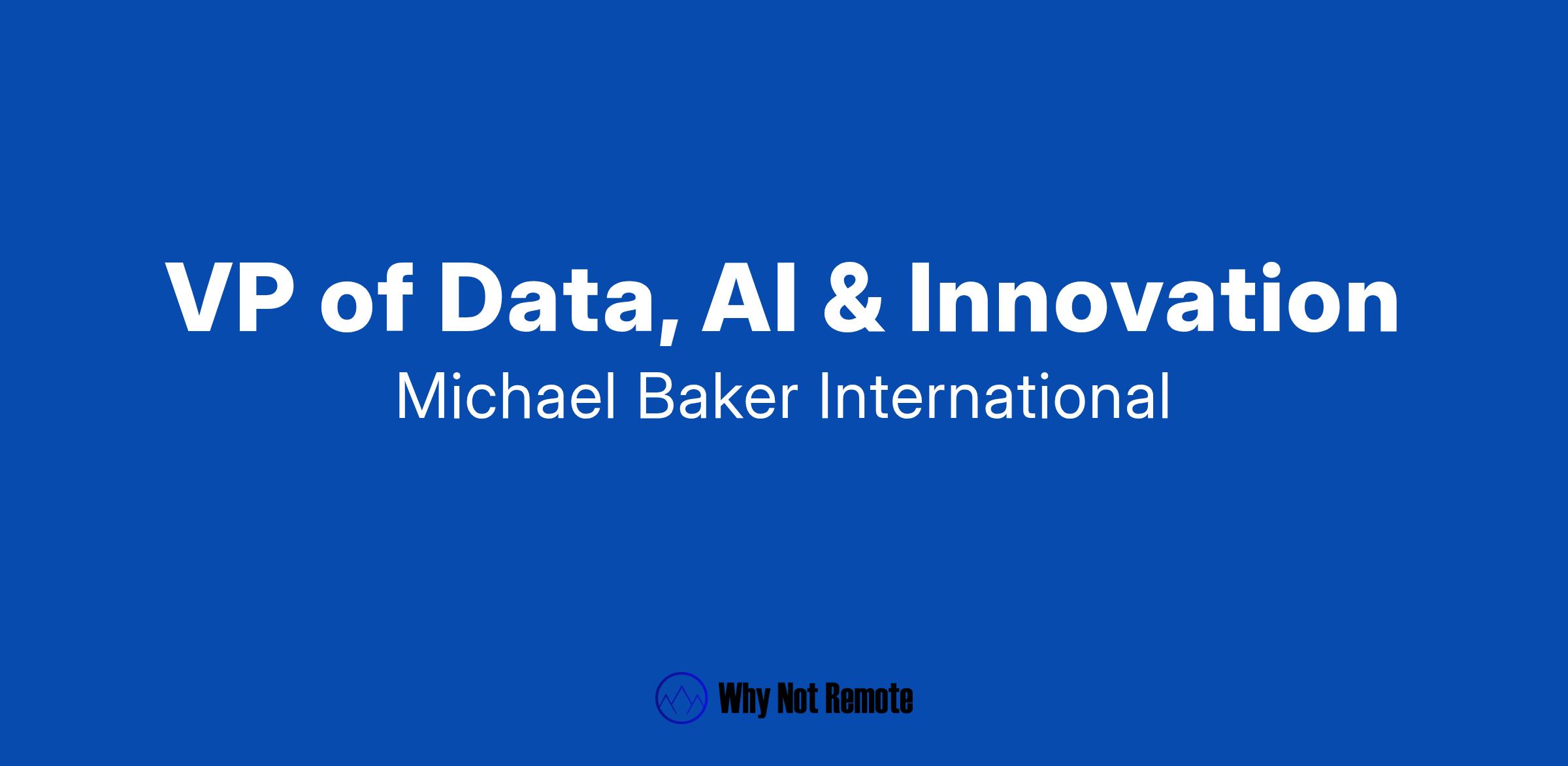 VP of Data, AI & Innovation

Michael Baker International

Why Not Remote